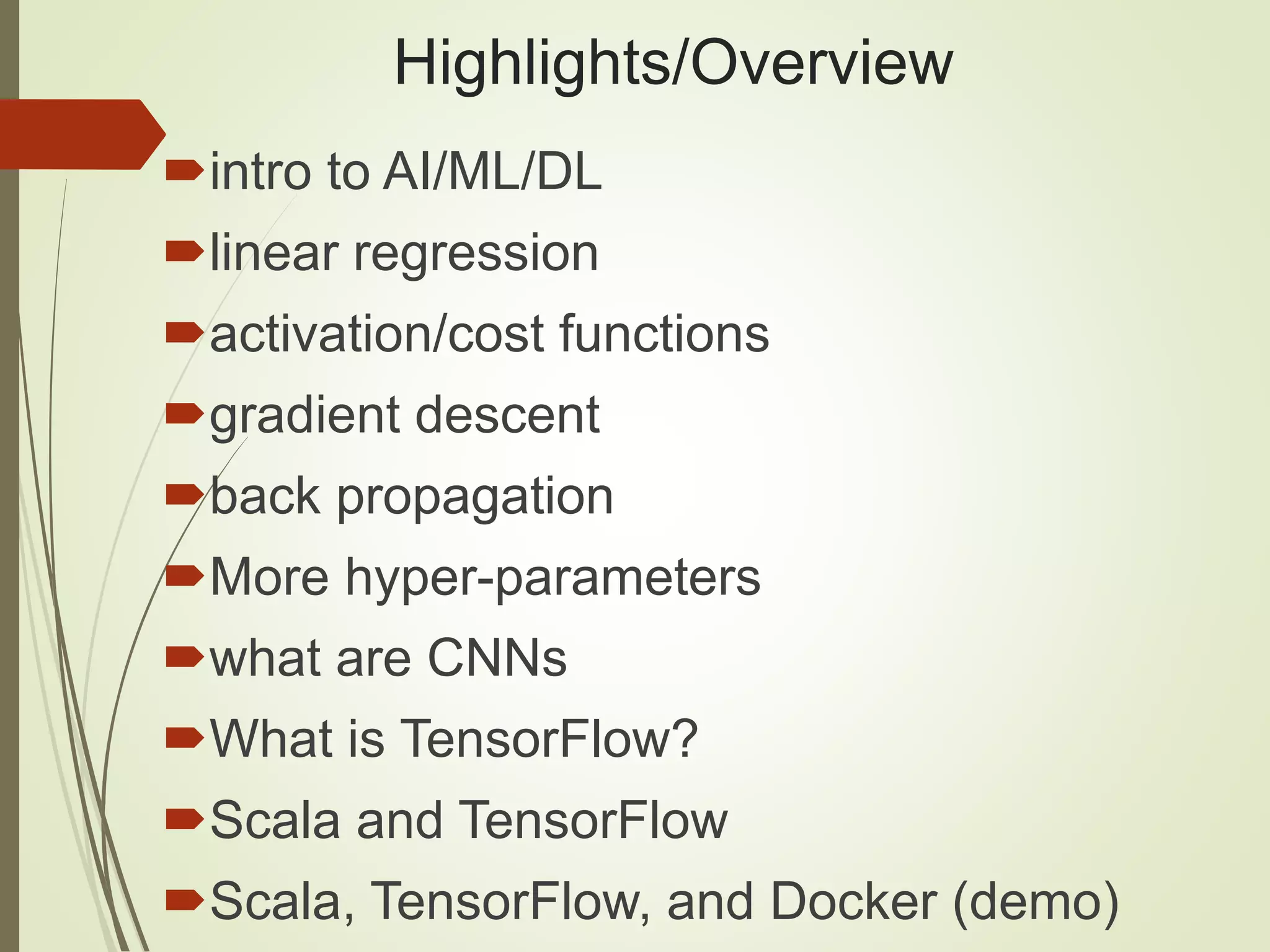 Highlights/Overview

intro to AI/ML/DL
linear regression
activation/cost functions
gradient descent
back propagation
More hyper-parameters
what are CNNs
What is TensorFlow?
Scala and TensorFlow
Scala, TensorFlow, and Docker (demo)